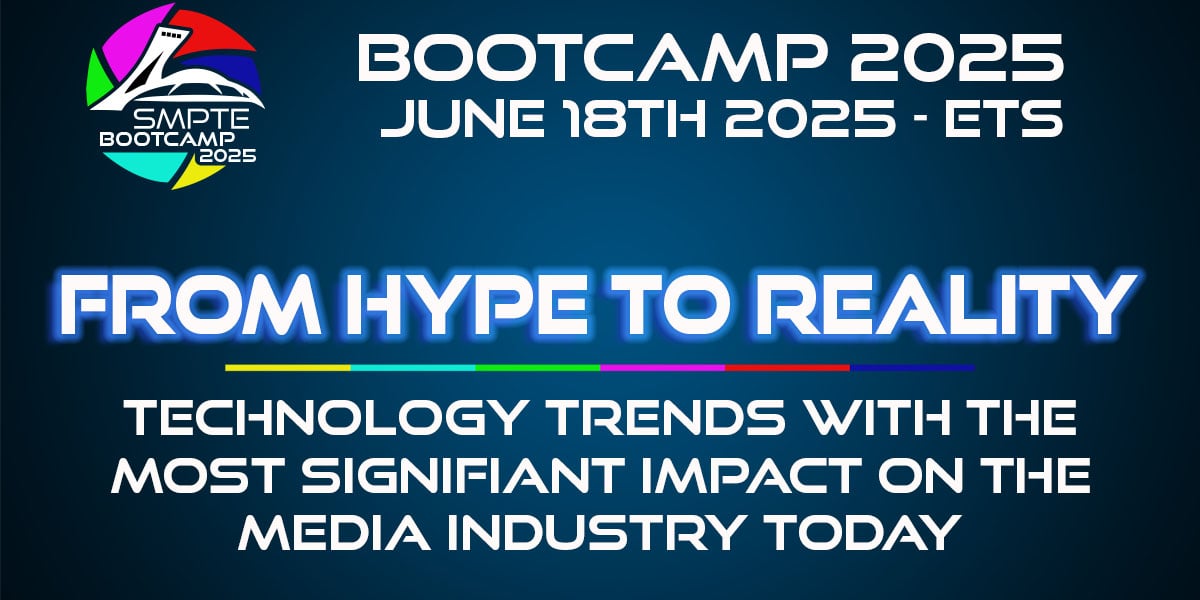 SMPTE BOOTCAMP 2025

BOOTCAMP 2025
JUNE 18TH 2025 - ETS

FROM HYPE TO REALITY

TECHNOLOGY TRENDS WITH THE MOST SIGNIFIANT IMPACT ON THE MEDIA INDUSTRY TODAY